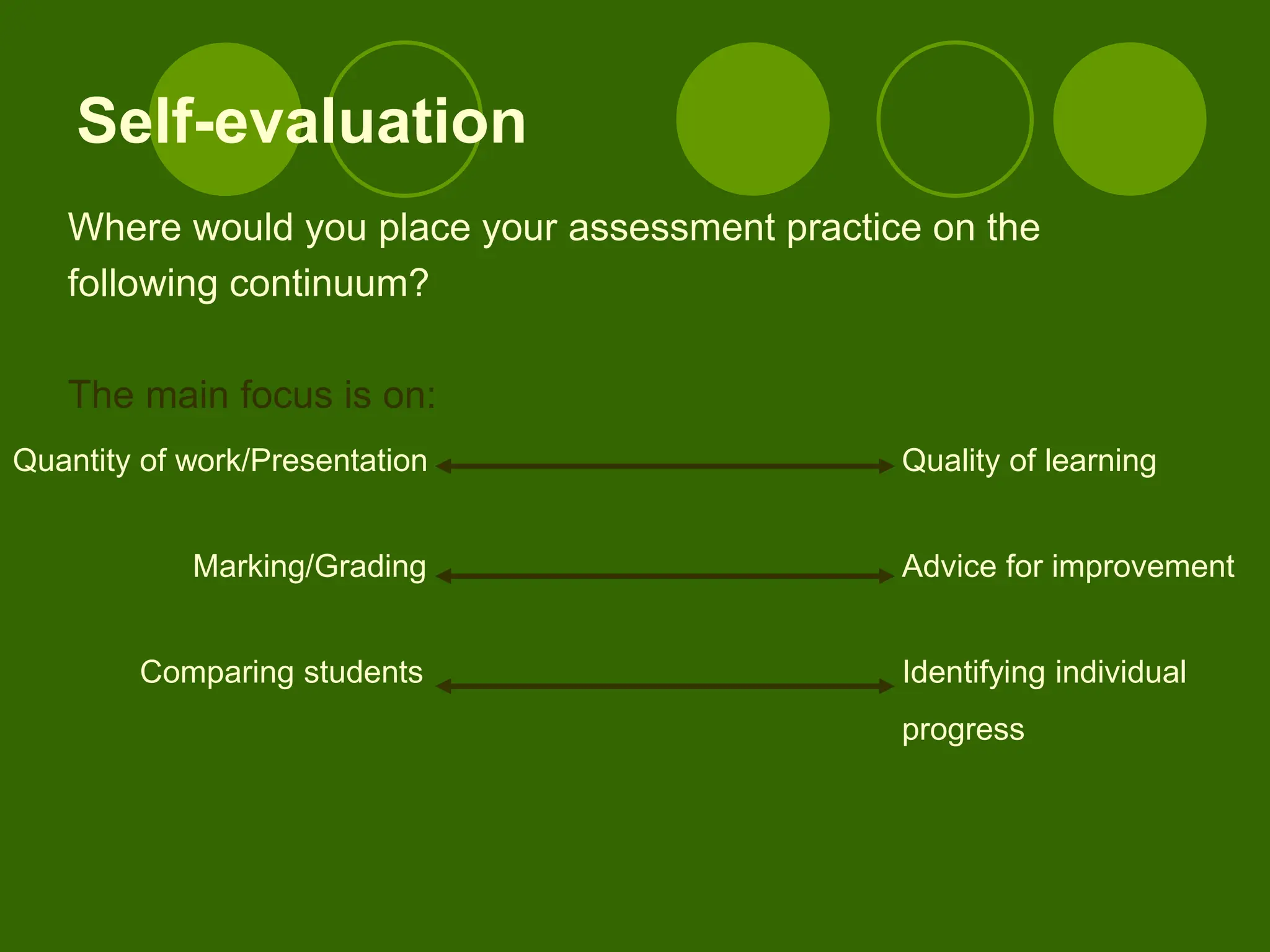 Self-evaluation

Where would you place your assessment practice on the following continuum?

The main focus is on:

Quantity of work/Presentation Quality of learning

Marking/Grading Advice for improvement

Comparing students Identifying individual progress